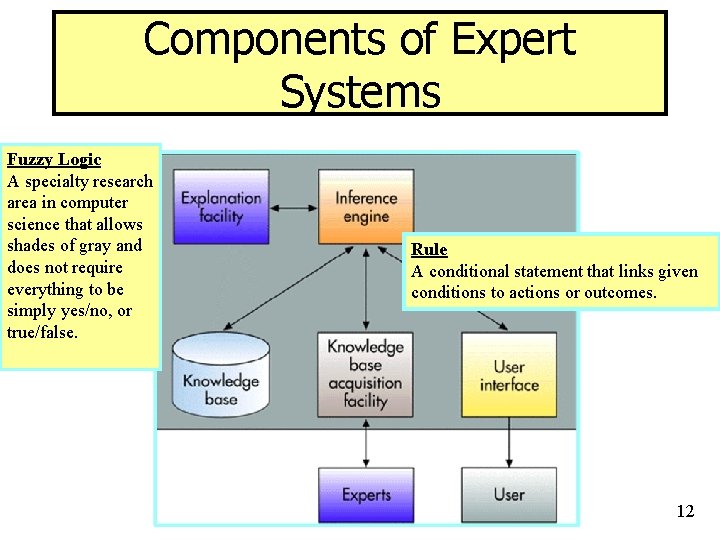 Components of Expert Systems

Fuzzy Logic
A specialty research area in computer science that allows shades of gray and does not require everything to be simply yes/no, or true/false.

Explanation facility

Inference engine

Rule
A conditional statement that links given conditions to actions or outcomes.

Knowledge base

Knowledge base acquisition facility

User interface

Experts

User

12